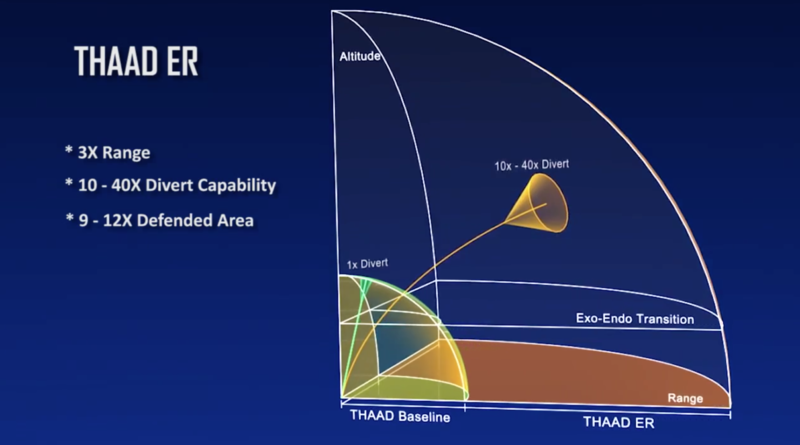 THAAD ER

* 3X Range

* 10 - 40X Divert Capability

* 9 - 12X Defended Area

Altitude

10x - 40x Divert

1x Divert

Exo-Endo Transition

Range

THAAD Baseline

THAAD ER